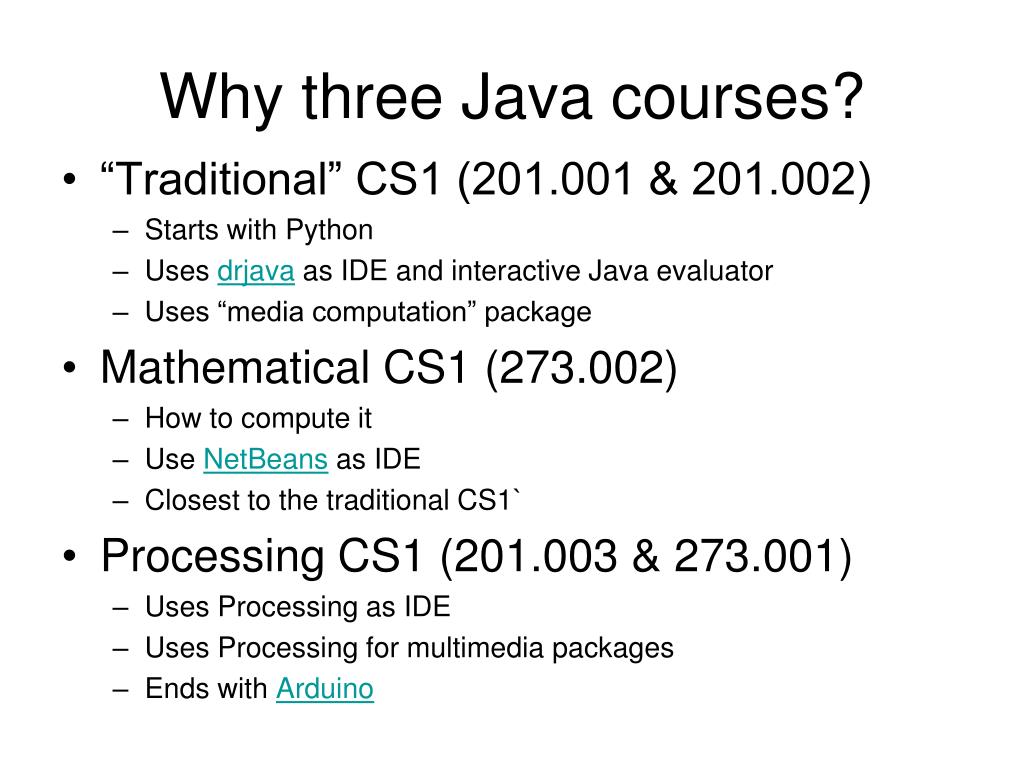 Why three Java courses?

• “Traditional” CS1 (201.001 & 201.002)
– Starts with Python
– Uses drjava as IDE and interactive Java evaluator
– Uses “media computation” package

• Mathematical CS1 (273.002)
– How to compute it
– Use NetBeans as IDE
– Closest to the traditional CS1`

• Processing CS1 (201.003 & 273.001)
– Uses Processing as IDE
– Uses Processing for multimedia packages
– Ends with Arduino